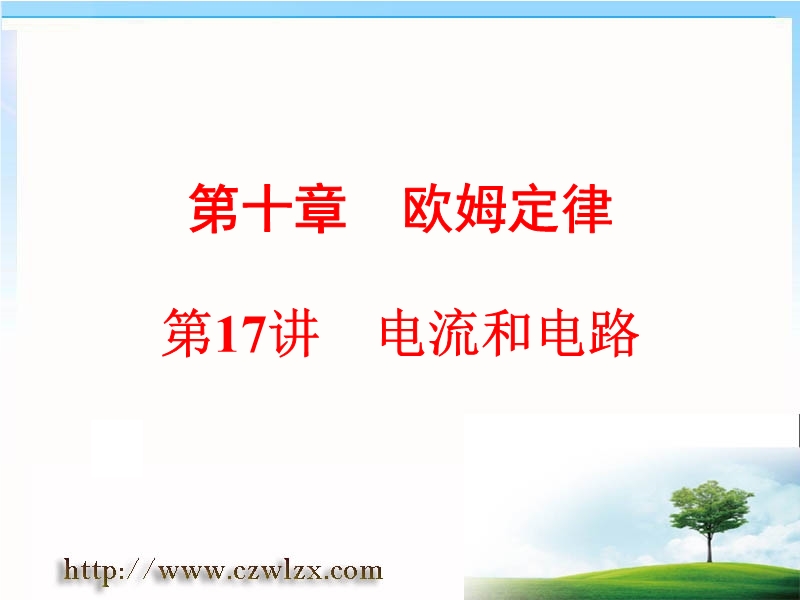 第十章　欧姆定律

第17讲　电流和电路

http://www.czwlzx.com